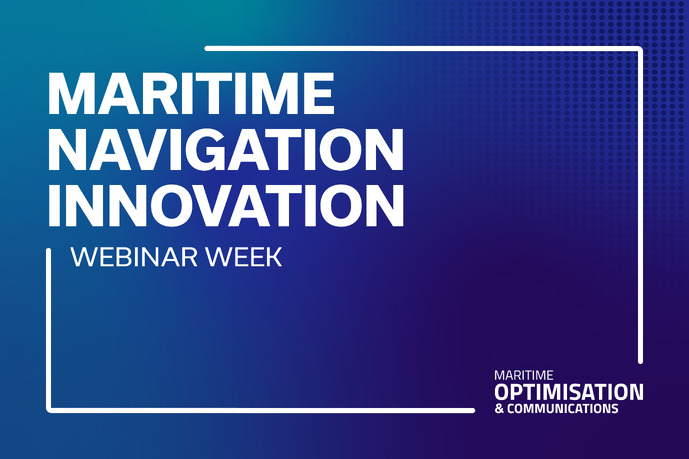 MARITIME NAVIGATION INNOVATION

WEBINAR WEEK

MARITIME
OPTIMISATION
& COMMUNICATIONS